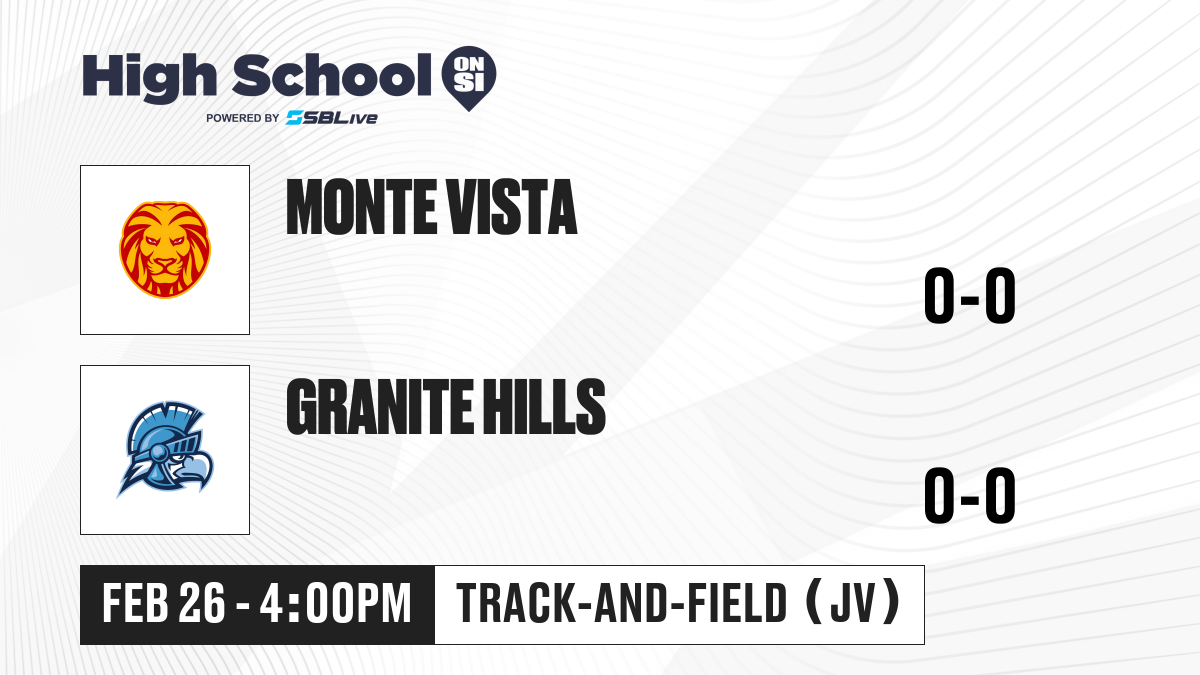 High School ON SI
POWERED BY SBLive

MONTE VISTA

0-0

GRANITE HILLS

0-0

FEB 26 - 4:00PM

TRACK-AND-FIELD (JV)